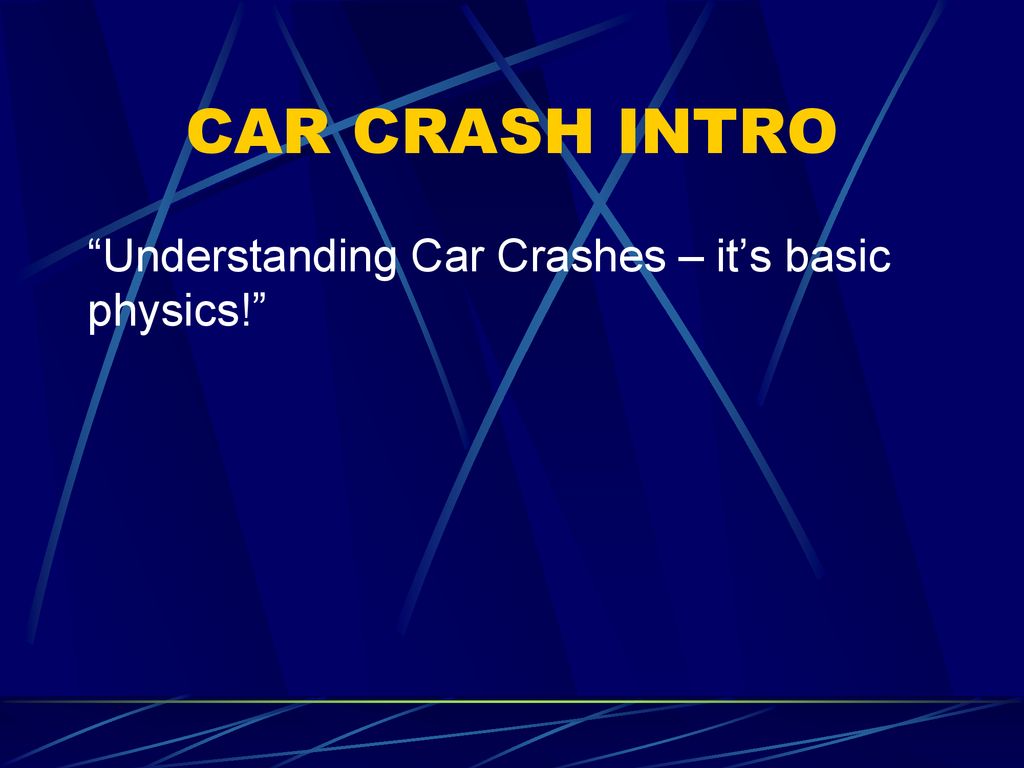 CAR CRASH INTRO

“Understanding Car Crashes – it’s basic physics!”